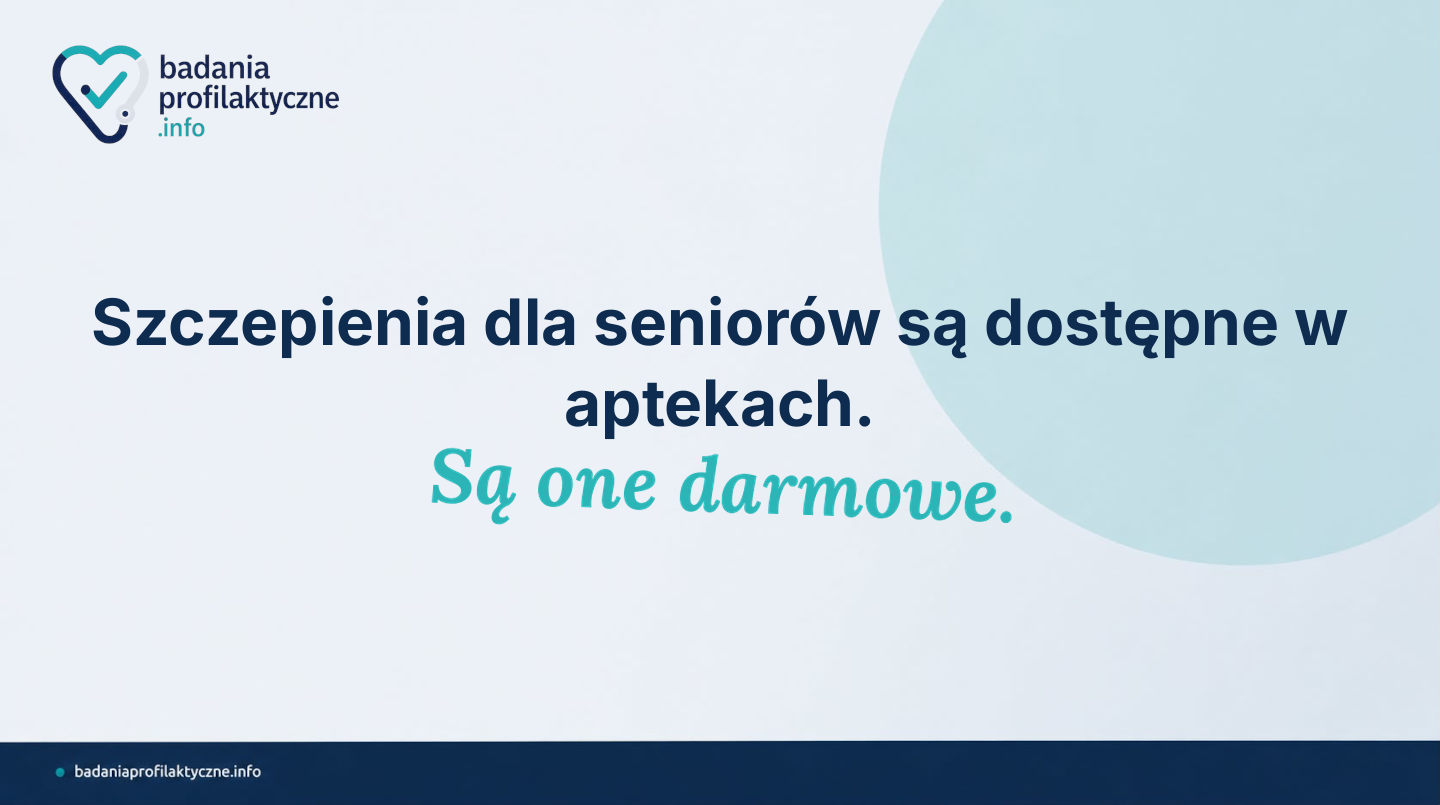 badania profilaktyczne .info

Szczepienia dla seniorów są dostępne w aptekach.
Są one darmowe.

badaniaprofilaktyczne.info